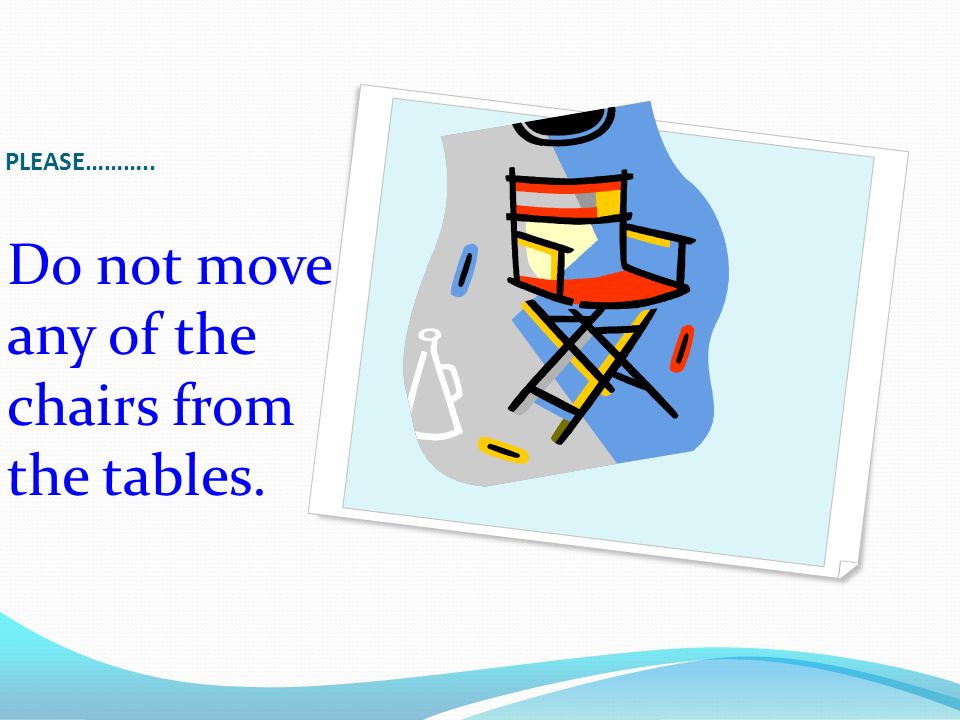 PLEASE………..

Do not move any of the chairs from the tables.